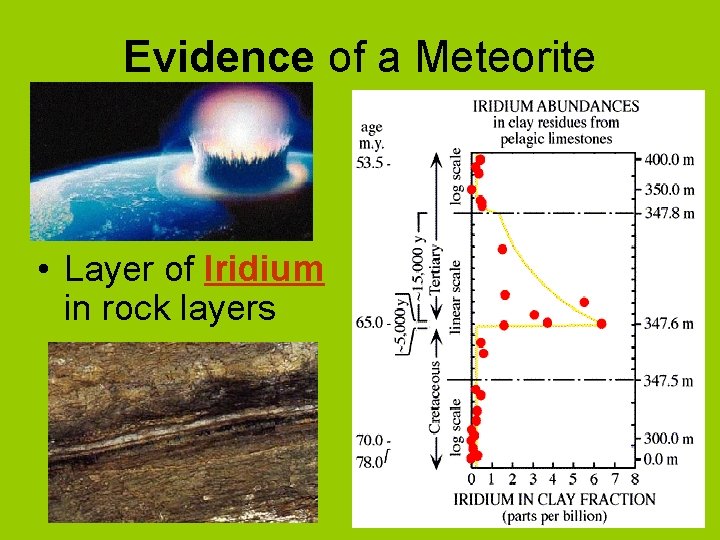 Evidence of a Meteorite

• Layer of Iridium in rock layers

IRIDIUM ABUNDANCES
in clay residues from
pelagic limestones

age
m.y.
53.5 -
65.0 -
70.0 -
78.0

~5,000 y
~15,000 y
Tertiary
Cretaceous
log scale
linear scale
log scale

400.0 m
350.0 m
347.8 m
347.6 m
347.5 m
300.0 m
0.0 m

0 1 2 3 4 5 6 7 8
IRIDIUM IN CLAY FRACTION
(parts per billion)